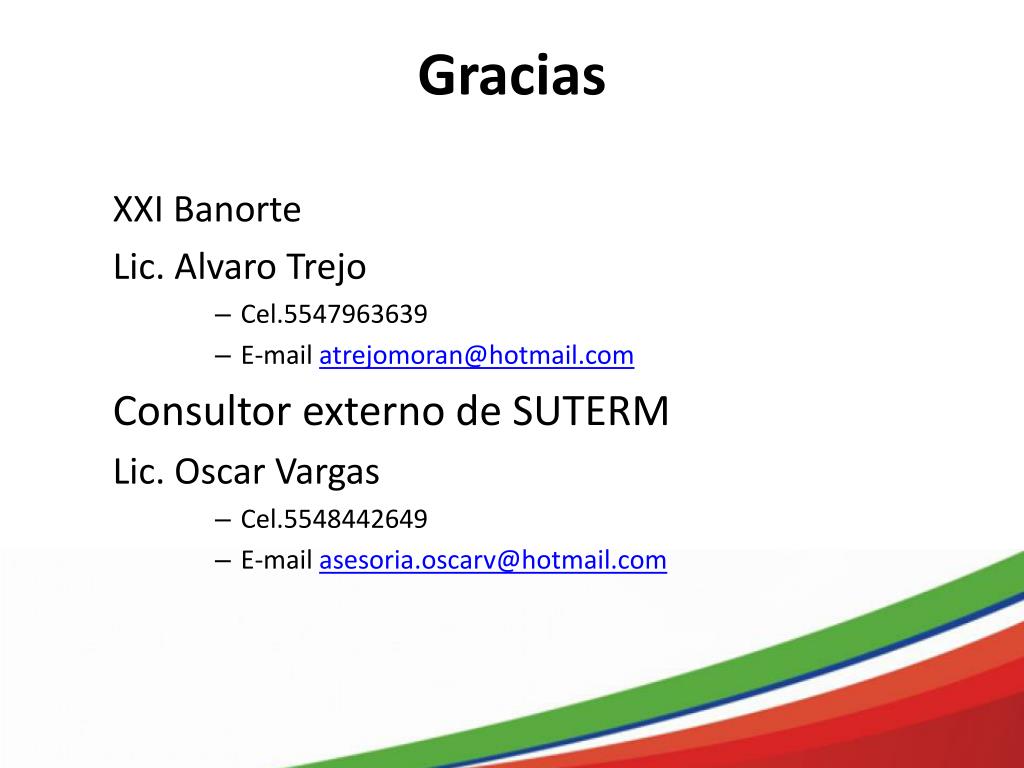 Gracias

XXI Banorte

Lic. Alvaro Trejo

– Cel.5547963639

– E-mail atrejomoran@hotmail.com

Consultor externo de SUTERM

Lic. Oscar Vargas

– Cel.5548442649

– E-mail asesoria.oscarv@hotmail.com